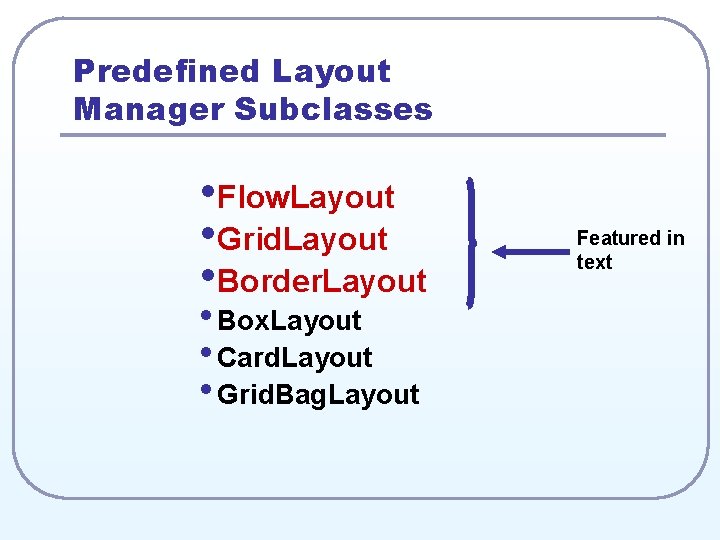 Predefined Layout Manager Subclasses

• FlowLayout
• GridLayout
• BorderLayout
• BoxLayout
• CardLayout
• GridBagLayout

Featured in text